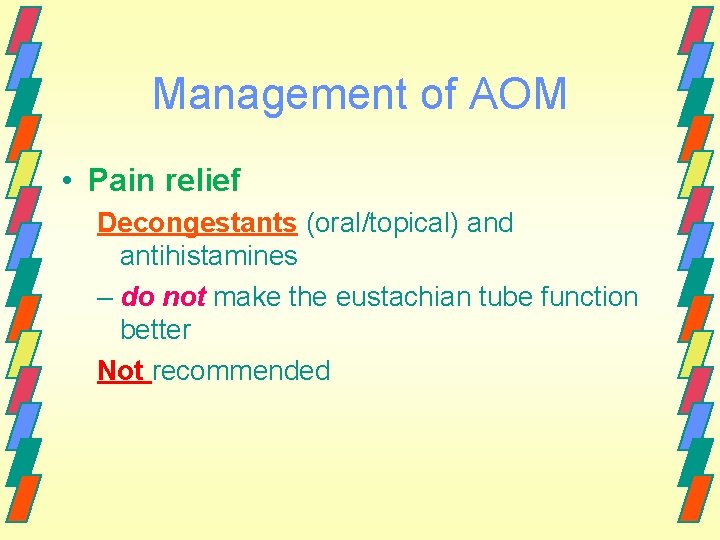 Management of AOM

• Pain relief

Decongestants (oral/topical) and antihistamines

– do not make the eustachian tube function better

Not recommended